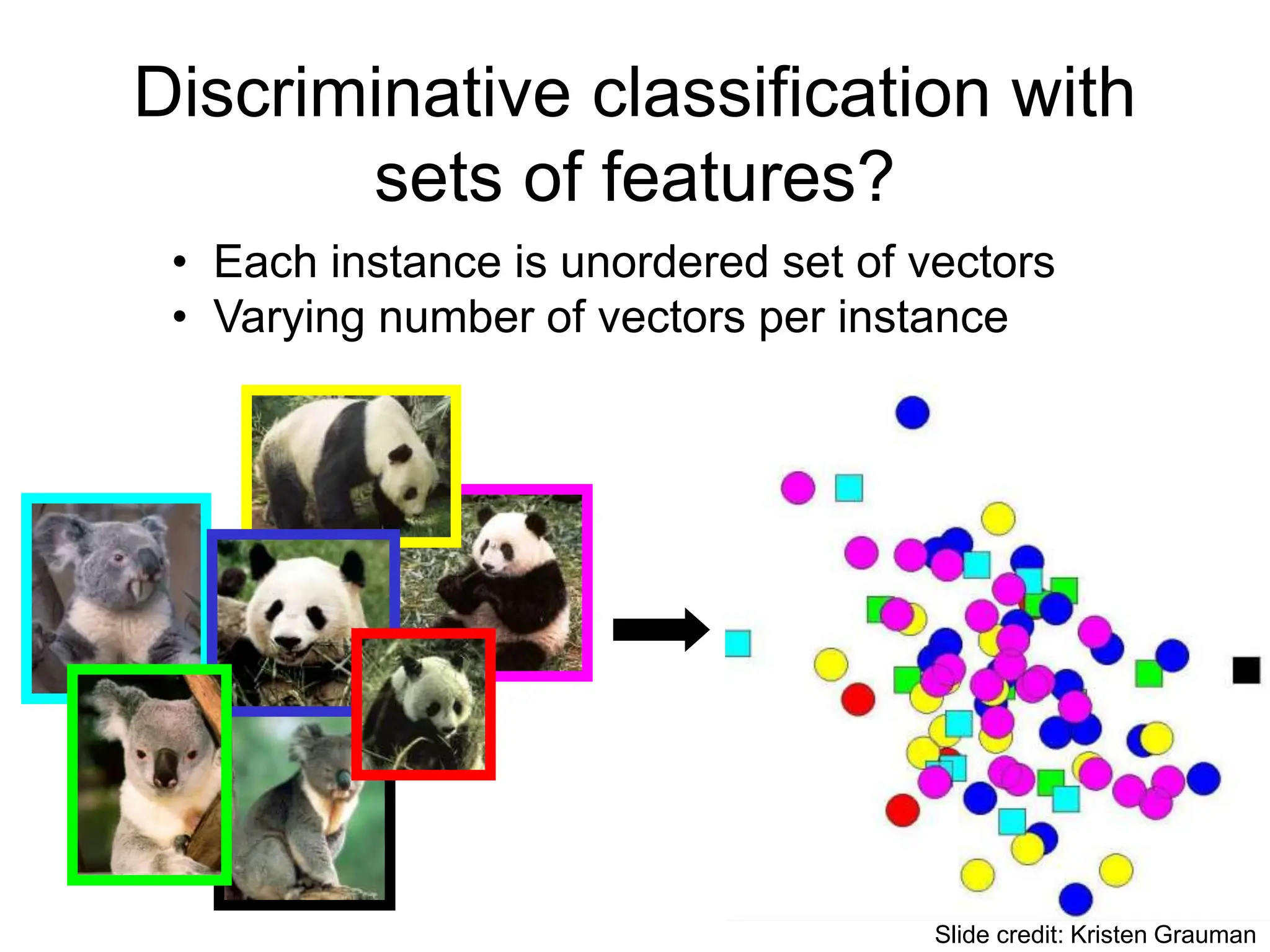 Discriminative classification with sets of features?

• Each instance is unordered set of vectors
• Varying number of vectors per instance

Slide credit: Kristen Grauman